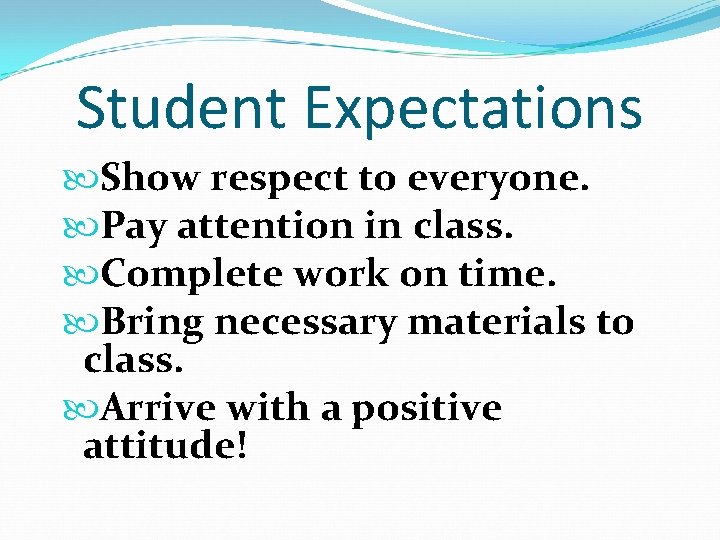 Student Expectations

Show respect to everyone.
Pay attention in class.
Complete work on time.
Bring necessary materials to class.
Arrive with a positive attitude!